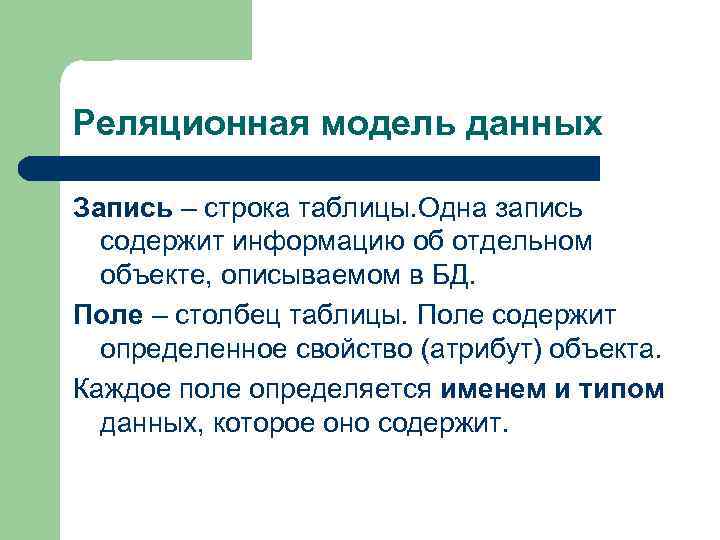 Реляционная модель данных

Запись – строка таблицы.Одна запись содержит информацию об отдельном объекте, описываемом в БД.

Поле – столбец таблицы. Поле содержит определенное свойство (атрибут) объекта.

Каждое поле определяется именем и типом данных, которое оно содержит.